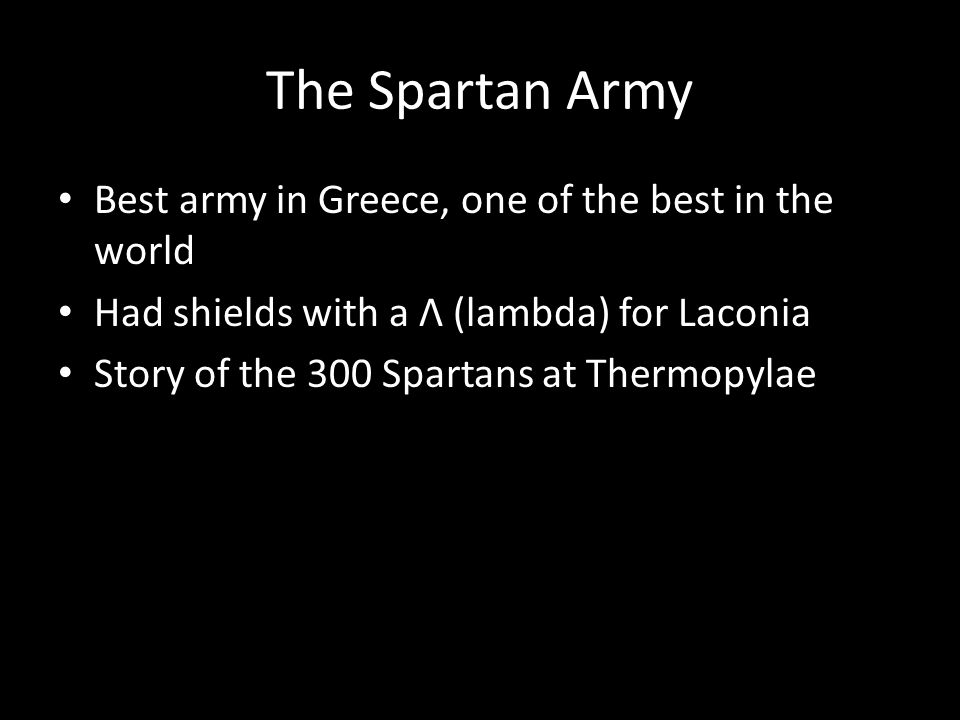 The Spartan Army

• Best army in Greece, one of the best in the world
• Had shields with a Λ (lambda) for Laconia
• Story of the 300 Spartans at Thermopylae